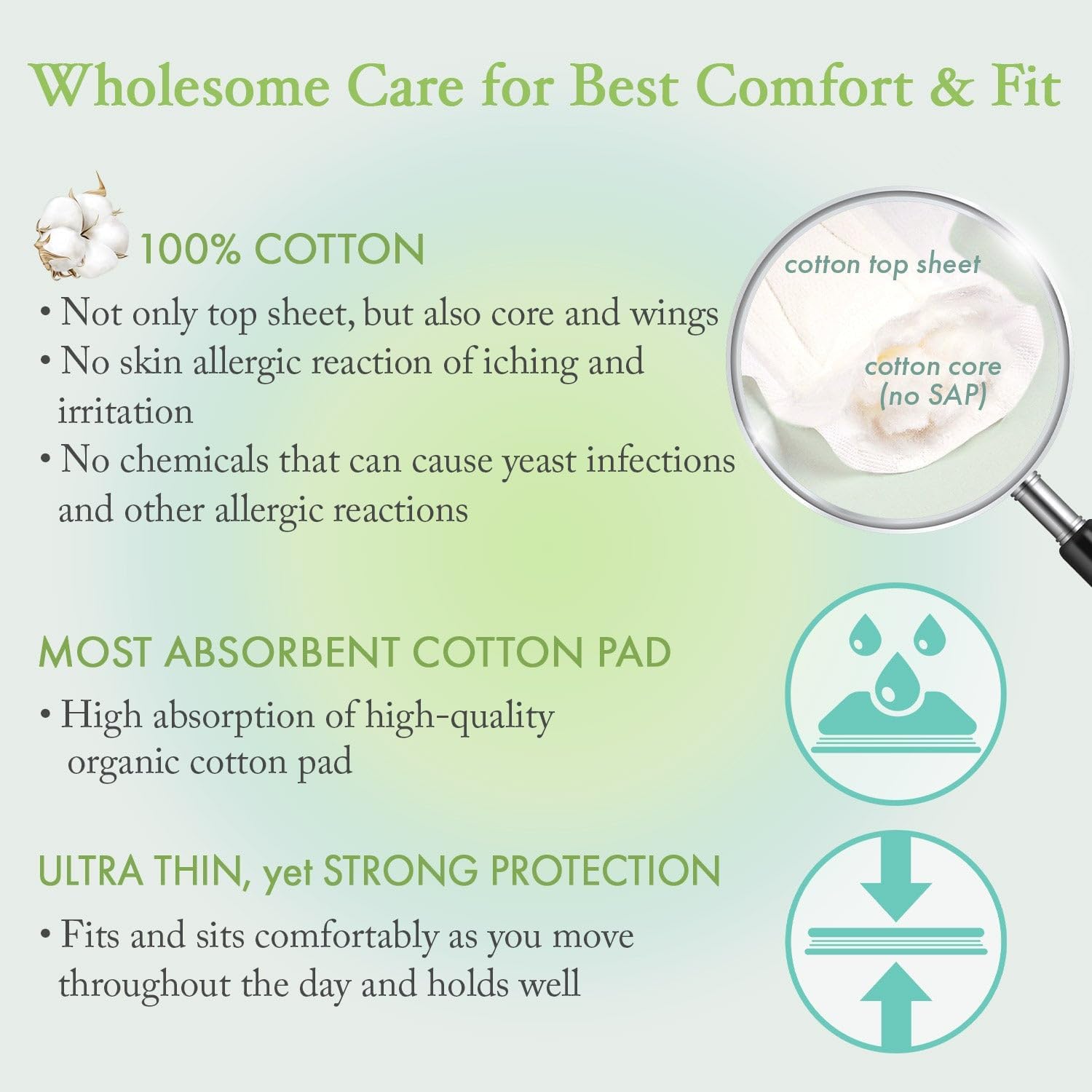 Wholesome Care for Best Comfort & Fit

100% COTTON

• Not only top sheet, but also core and wings
• No skin allergic reaction of iching and irritation
• No chemicals that can cause yeast infections and other allergic reactions

cotton top sheet

cotton core (no SAP)

MOST ABSORBENT COTTON PAD

• High absorption of high-quality organic cotton pad

ULTRA THIN, yet STRONG PROTECTION

• Fits and sits comfortably as you move throughout the day and holds well